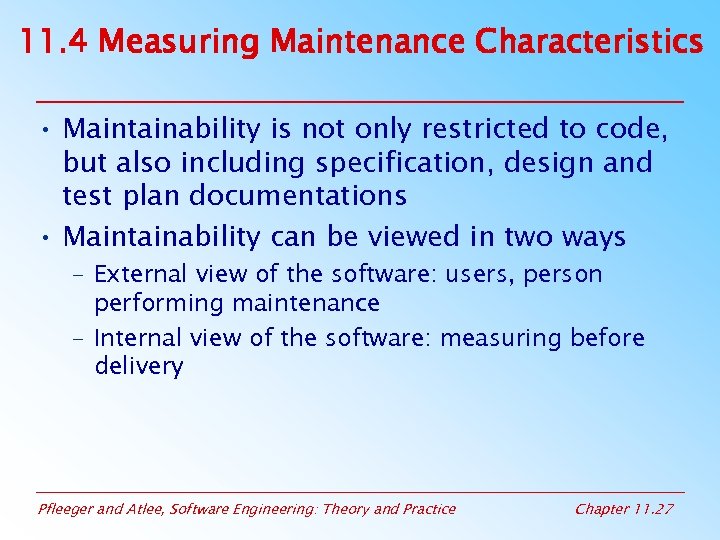 11.4 Measuring Maintenance Characteristics

• Maintainability is not only restricted to code, but also including specification, design and test plan documentations

• Maintainability can be viewed in two ways

– External view of the software: users, person performing maintenance

– Internal view of the software: measuring before delivery

Pfleeger and Atlee, Software Engineering: Theory and Practice

Chapter 11.27